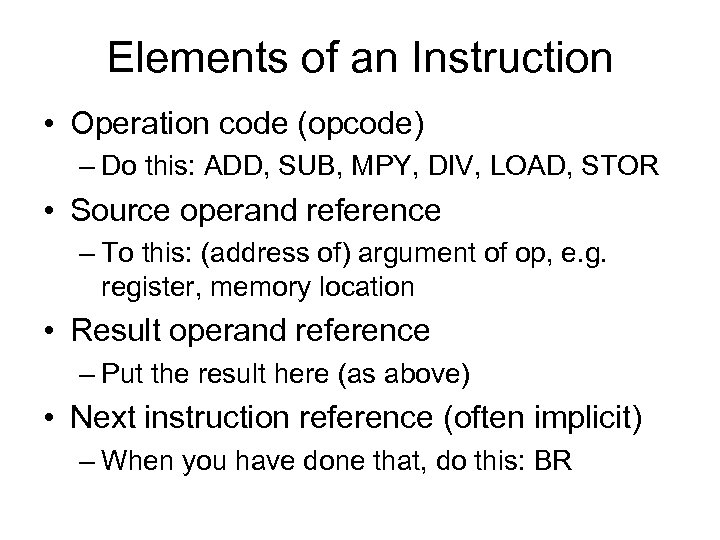 Elements of an Instruction

• Operation code (opcode)
– Do this: ADD, SUB, MPY, DIV, LOAD, STOR

• Source operand reference
– To this: (address of) argument of op, e.g. register, memory location

• Result operand reference
– Put the result here (as above)

• Next instruction reference (often implicit)
– When you have done that, do this: BR